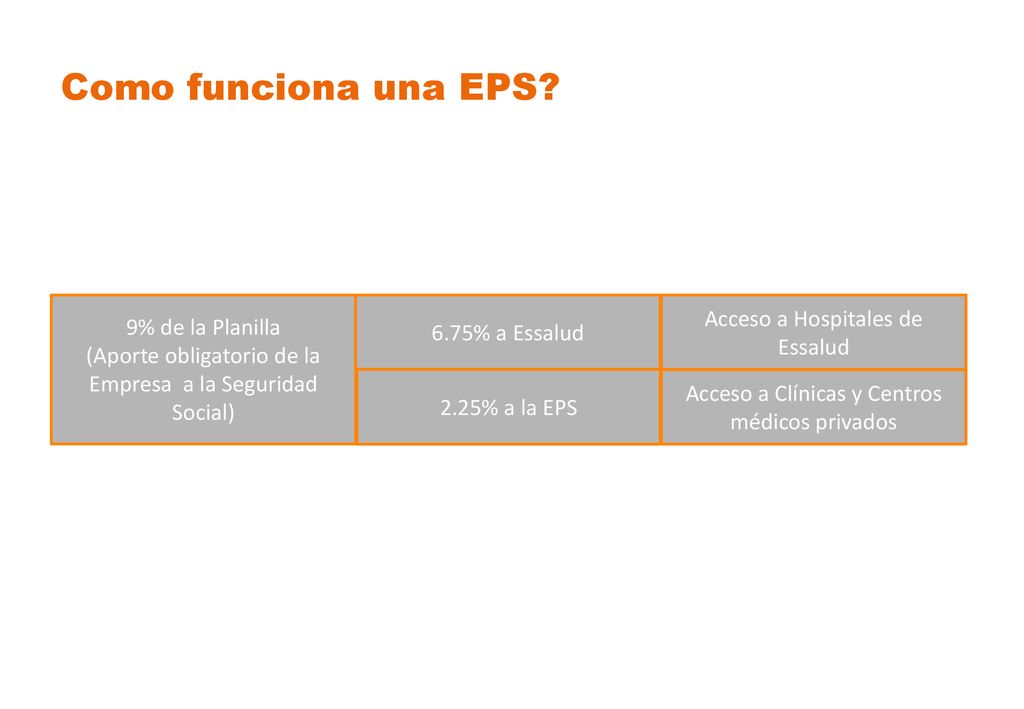 Como funciona una EPS?

| 9% de la Planilla (Aporte obligatorio de la Empresa a la Seguridad Social) | 6.75% a Essalud | Acceso a Hospitales de Essalud |
|---|---|---|
| | 2.25% a la EPS | Acceso a Clínicas y Centros médicos privados |